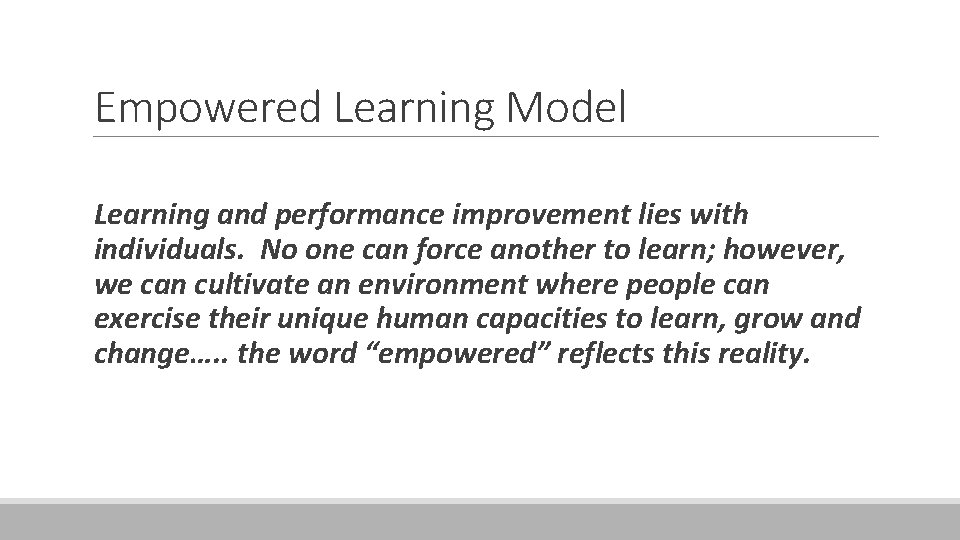 Empowered Learning Model

Learning and performance improvement lies with individuals.  No one can force another to learn; however, we can cultivate an environment where people can exercise their unique human capacities to learn, grow and change….. the word “empowered” reflects this reality.